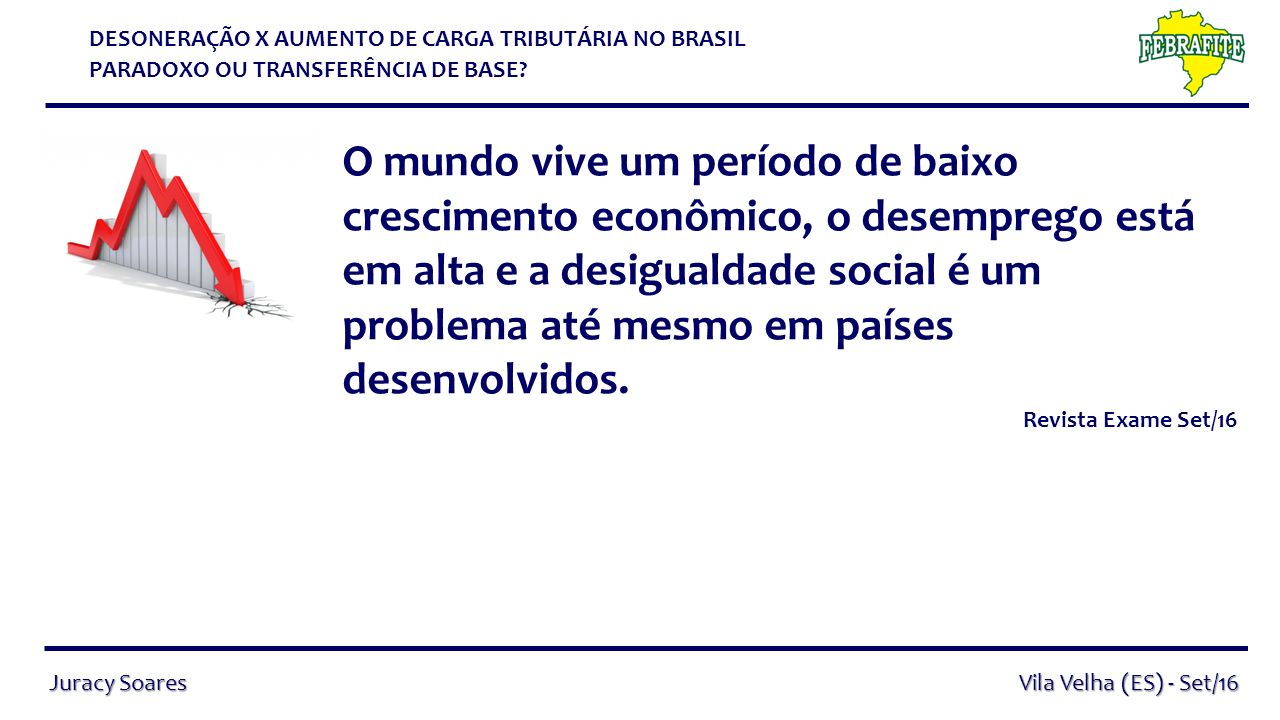 DESONERAÇÃO X AUMENTO DE CARGA TRIBUTÁRIA NO BRASIL
PARADOXO OU TRANSFERÊNCIA DE BASE?

FEBRAFITE

O mundo vive um período de baixo crescimento econômico, o desemprego está em alta e a desigualdade social é um problema até mesmo em países desenvolvidos.

Revista Exame Set/16

Juracy Soares

Vila Velha (ES) - Set/16